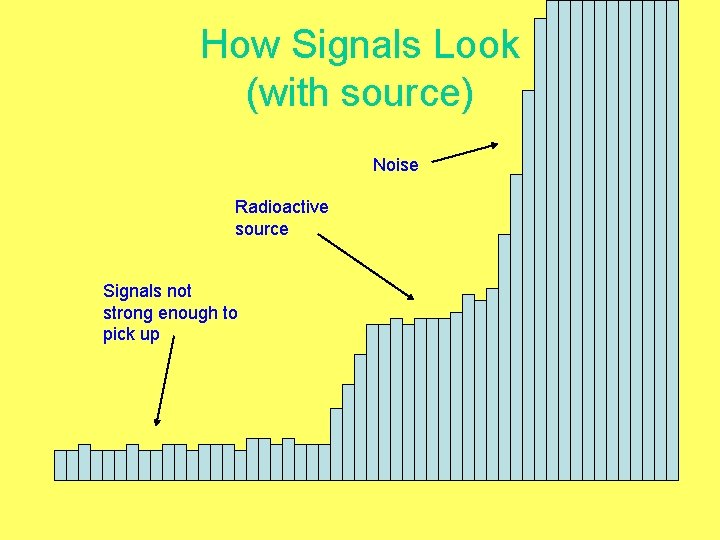 How Signals Look (with source)

Noise

Radioactive source

Signals not strong enough to pick up